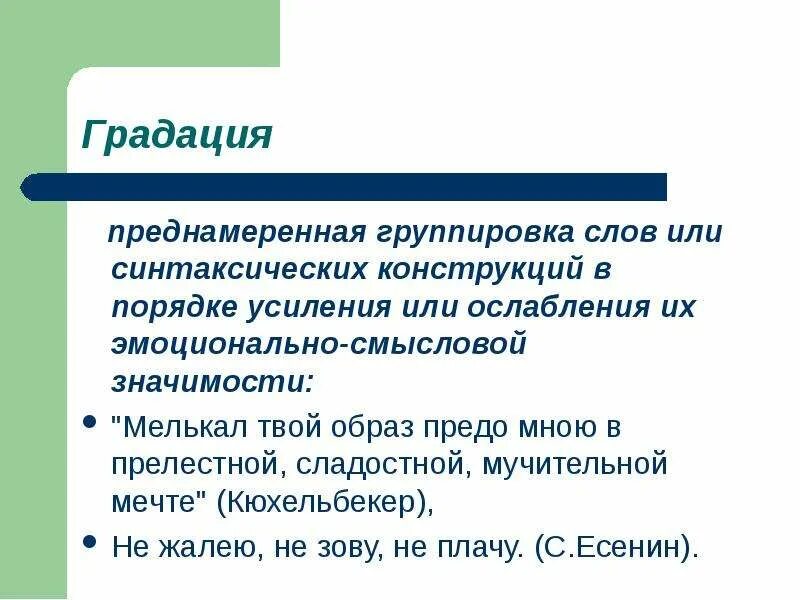 Градация

преднамеренная группировка слов или синтаксических конструкций в порядке усиления или ослабления их эмоционально-смысловой значимости:

• "Мелькал твой образ предо мною в прелестной, сладостной, мучительной мечте" (Кюхельбекер),

• Не жалею, не зову, не плачу. (С.Есенин).